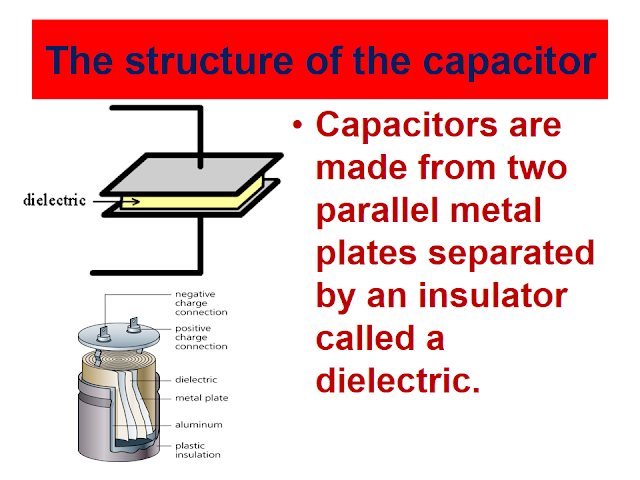 The structure of the capacitor

dielectric

negative charge connection
positive charge connection
dielectric
metal plate
aluminum
plastic insulation

• Capacitors are made from two parallel metal plates separated by an insulator called a dielectric.